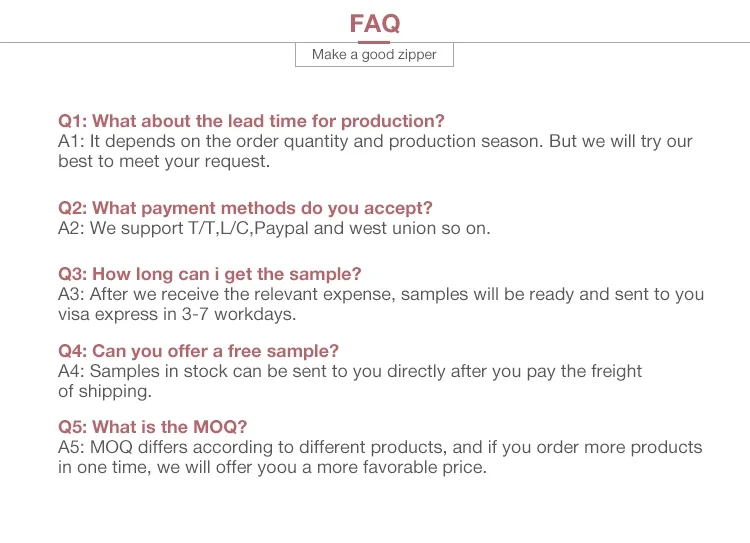 FAQ

Make a good zipper

Q1: What about the lead time for production?
A1: It depends on the order quantity and production season. But we will try our best to meet your request.

Q2: What payment methods do you accept?
A2: We support T/T,L/C,Paypal and west union so on.

Q3: How long can i get the sample?
A3: After we receive the relevant expense, samples will be ready and sent to you visa express in 3-7 workdays.

Q4: Can you offer a free sample?
A4: Samples in stock can be sent to you directly after you pay the freight of shipping.

Q5: What is the MOQ?
A5: MOQ differs according to different products, and if you order more products in one time, we will offer yoou a more favorable price.